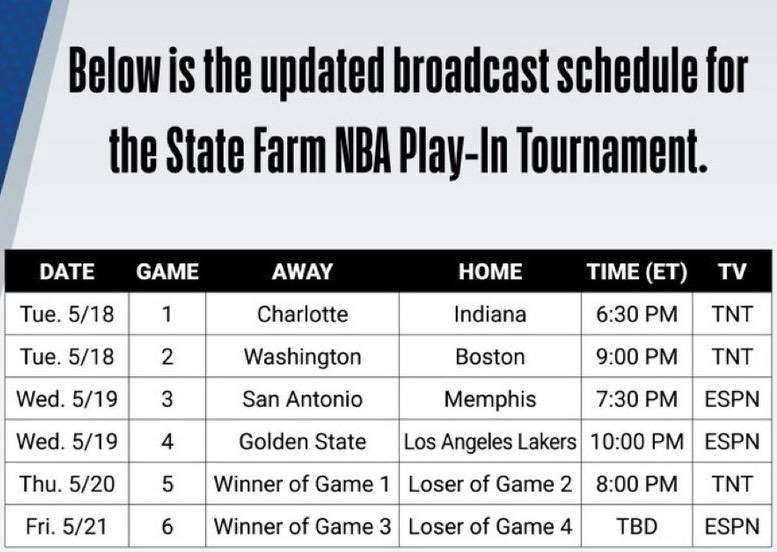 Below is the updated broadcast schedule for the State Farm NBA Play-In Tournament.

| DATE | GAME | AWAY | HOME | TIME (ET) | TV |
|---|---|---|---|---|---|
| Tue. 5/18 | 1 | Charlotte | Indiana | 6:30 PM | TNT |
| Tue. 5/18 | 2 | Washington | Boston | 9:00 PM | TNT |
| Wed. 5/19 | 3 | San Antonio | Memphis | 7:30 PM | ESPN |
| Wed. 5/19 | 4 | Golden State | Los Angeles Lakers | 10:00 PM | ESPN |
| Thu. 5/20 | 5 | Winner of Game 1 | Loser of Game 2 | 8:00 PM | TNT |
| Fri. 5/21 | 6 | Winner of Game 3 | Loser of Game 4 | TBD | ESPN |